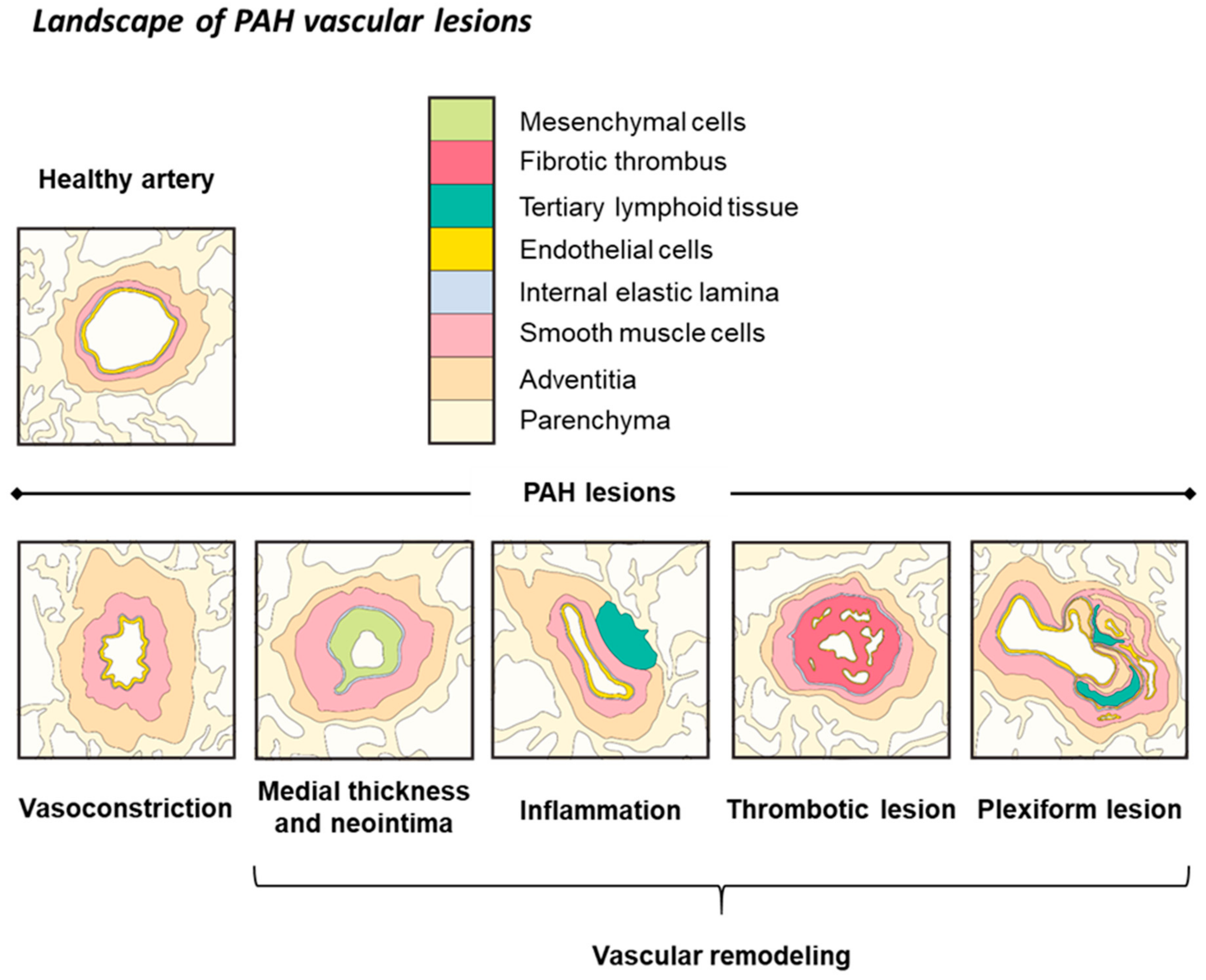 Landscape of PAH vascular lesions

Healthy artery

Mesenchymal cells
Fibrotic thrombus
Tertiary lymphoid tissue
Endothelial cells
Internal elastic lamina
Smooth muscle cells
Adventitia
Parenchyma

PAH lesions

Vasoconstriction

Medial thickness and neointima

Inflammation

Thrombotic lesion

Plexiform lesion

Vascular remodeling